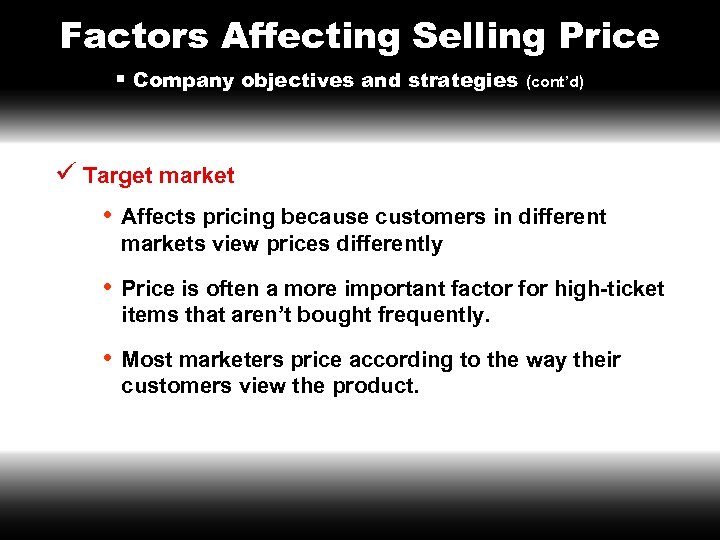 Factors Affecting Selling Price

▪ Company objectives and strategies (cont'd)

✓ Target market

• Affects pricing because customers in different markets view prices differently

• Price is often a more important factor for high-ticket items that aren't bought frequently.

• Most marketers price according to the way their customers view the product.